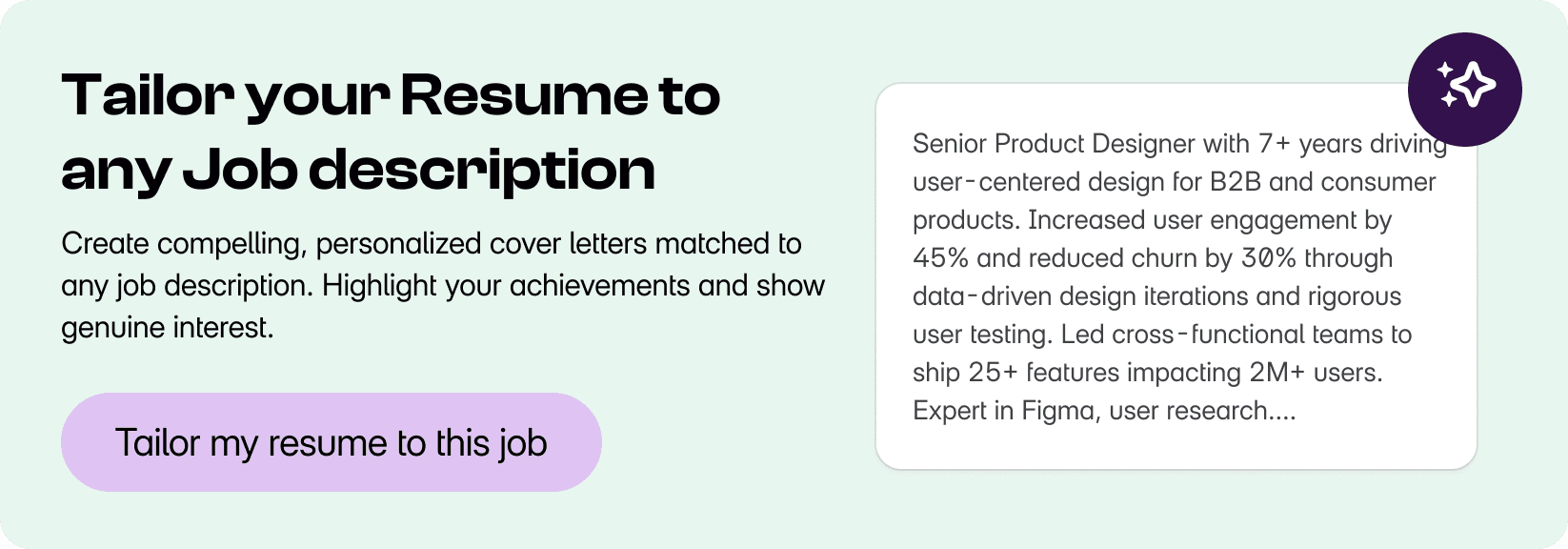 Tailor your Resume to any Job description

Create compelling, personalized cover letters matched to any job description. Highlight your achievements and show genuine interest.

Tailor my resume to this job

Senior Product Designer with 7+ years driving user-centered design for B2B and consumer products. Increased user engagement by 45% and reduced churn by 30% through data-driven design iterations and rigorous user testing. Led cross-functional teams to ship 25+ features impacting 2M+ users. Expert in Figma, user research....